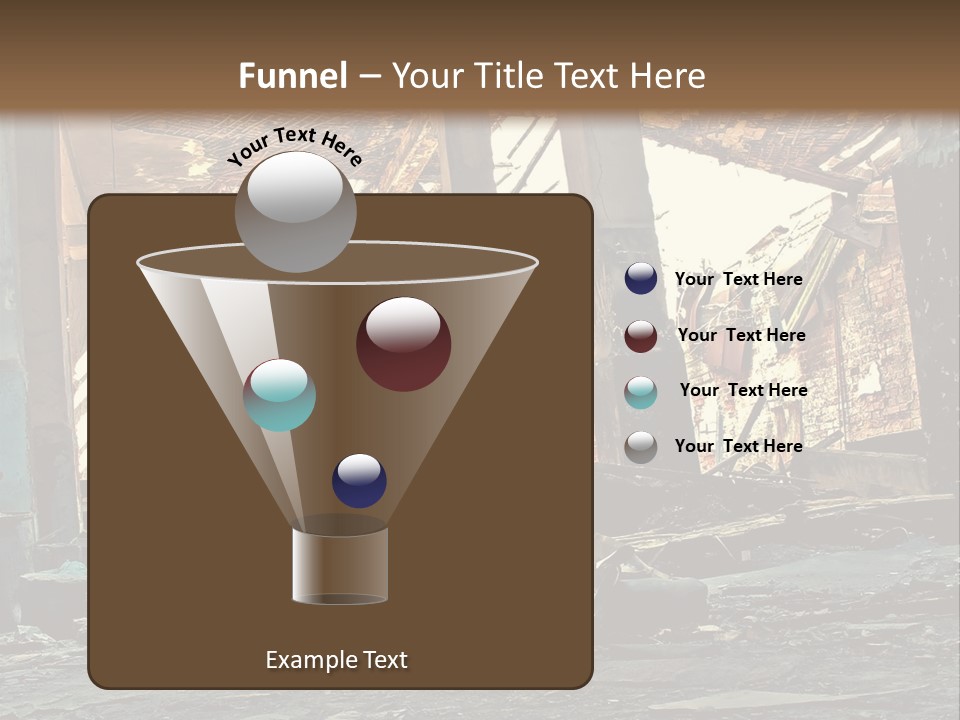 Funnel – Your Title Text Here

Your Text Here

Your Text Here

Your Text Here

Your Text Here

Your Text Here

Example Text